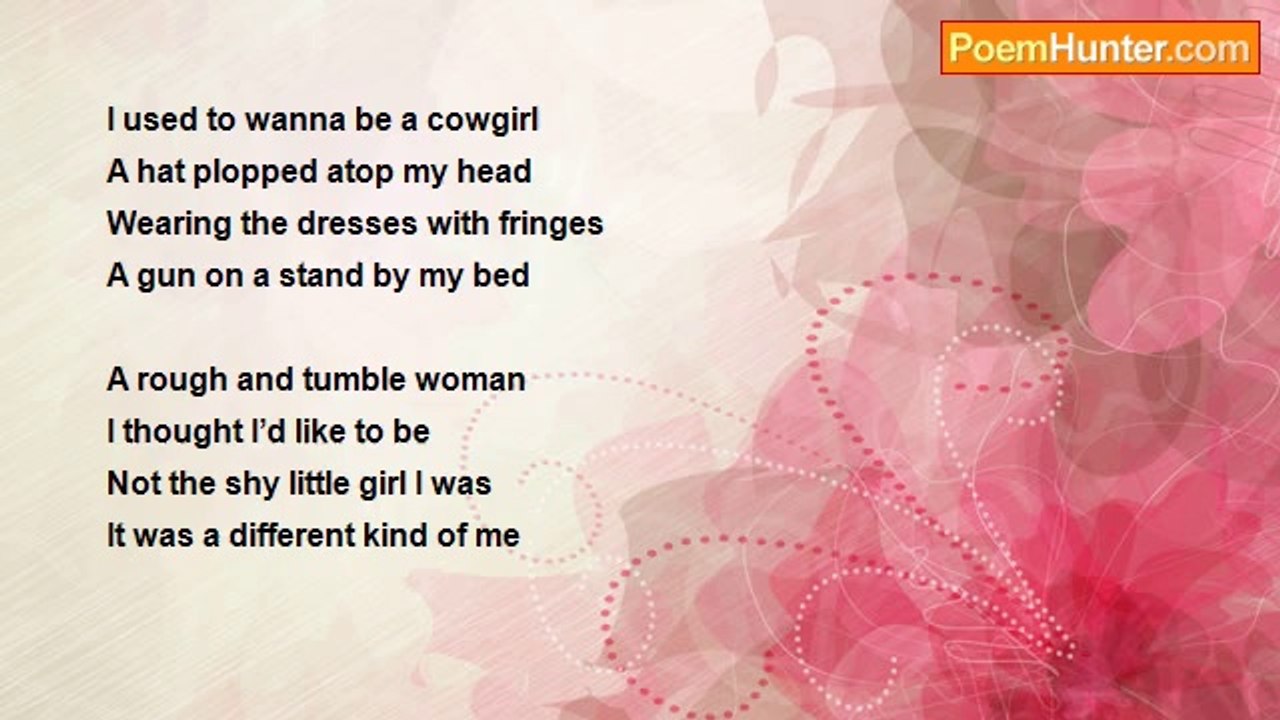 PoemHunter.com

I used to wanna be a cowgirl
A hat plopped atop my head
Wearing the dresses with fringes
A gun on a stand by my bed

A rough and tumble woman
I thought I'd like to be
Not the shy little girl I was
It was a different kind of me